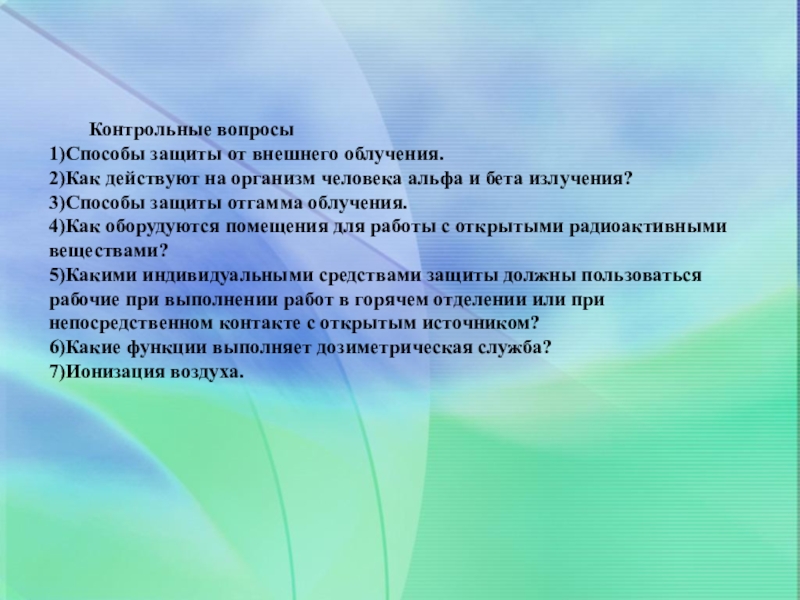 Контрольные вопросы
1)Способы защиты от внешнего облучения.
2)Как действуют на организм человека альфа и бета излучения?
3)Способы защиты отгамма облучения.
4)Как оборудуются помещения для работы с открытыми радиоактивными веществами?
5)Какими индивидуальными средствами защиты должны пользоваться рабочие при выполнении работ в горячем отделении или при непосредственном контакте с открытым источником?
6)Какие функции выполняет дозиметрическая служба?
7)Ионизация воздуха.